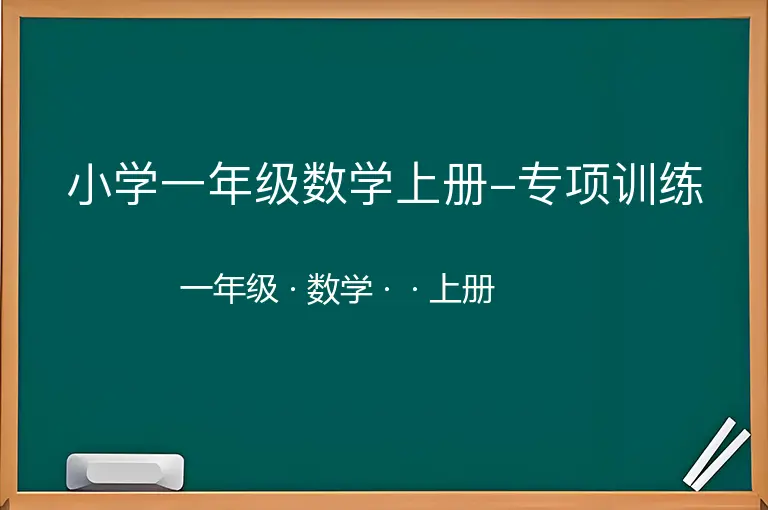 小学一年级数学上册–专项训练

一年级 · 数学 · · 上册